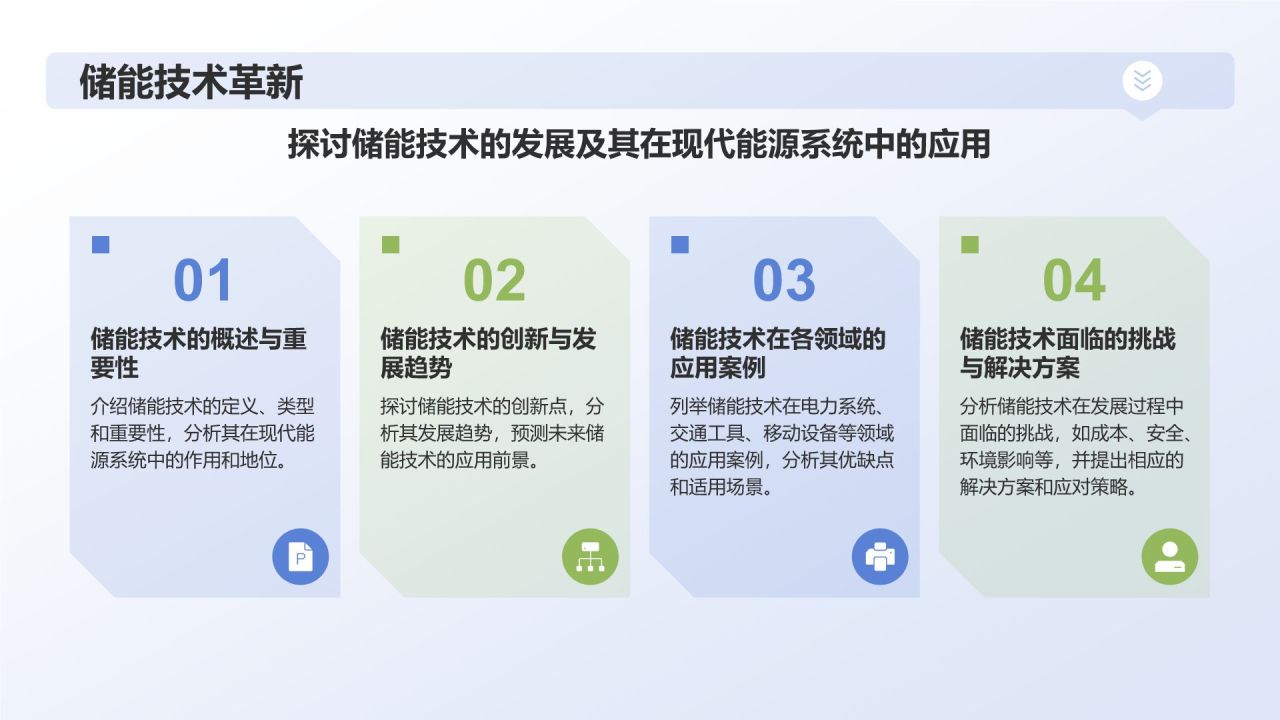 储能技术革新

探讨储能技术的发展及其在现代能源系统中的应用

01

储能技术的概述与重要性

介绍储能技术的定义、类型和重要性，分析其在现代能源系统中的作用和地位。

02

储能技术的创新与发展趋势

探讨储能技术的创新点，分析其发展趋势，预测未来储能技术的应用前景。

03

储能技术在各领域的应用案例

列举储能技术在电力系统、交通工具、移动设备等领域的应用案例，分析其优缺点和适用场景。

04

储能技术面临的挑战与解决方案

分析储能技术在发展过程中面临的挑战，如成本、安全、环境影响等，并提出相应的解决方案和应对策略。